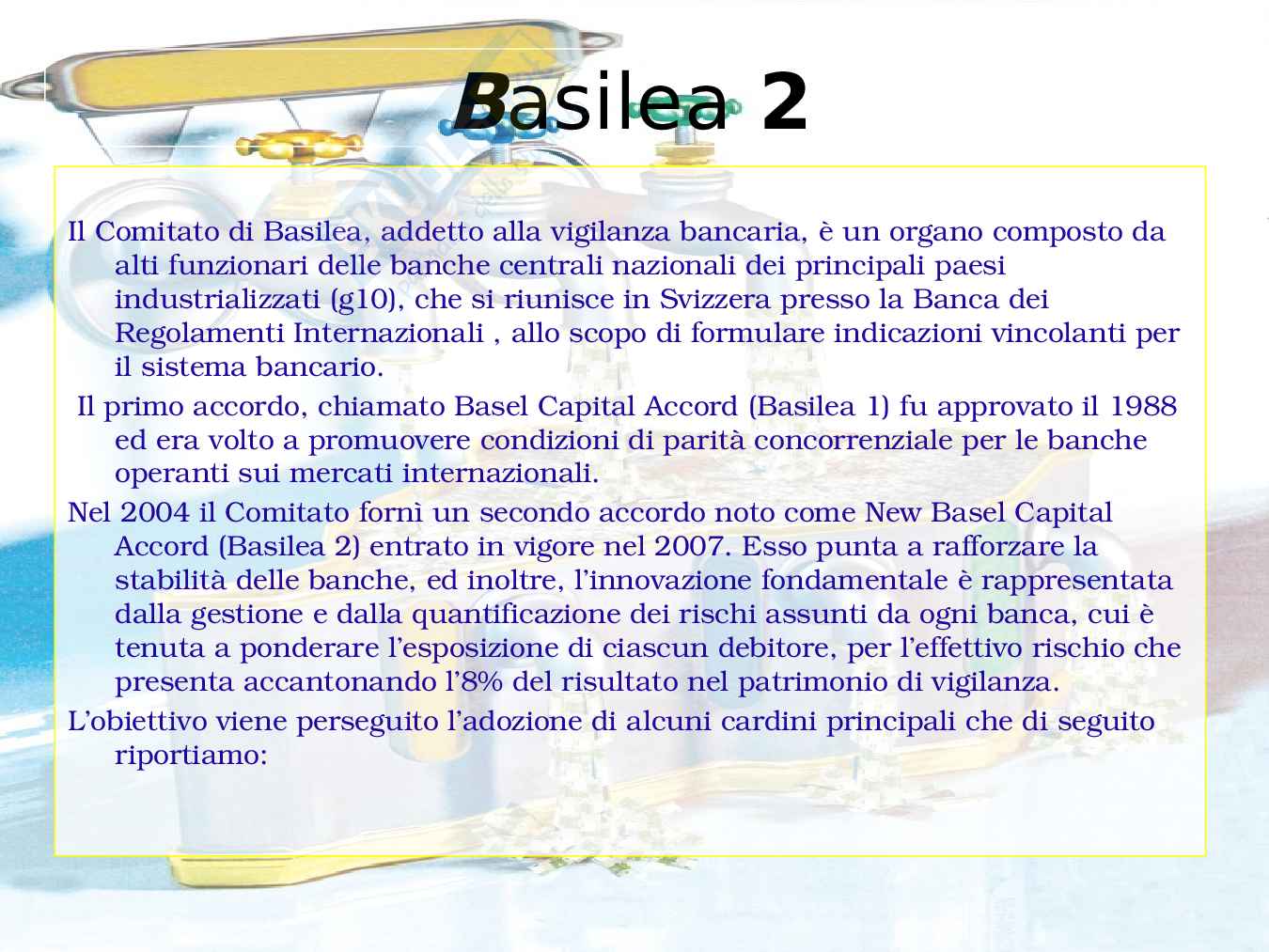 Basilea 2

Il Comitato di Basilea, addetto alla vigilanza bancaria, è un organo composto da alti funzionari delle banche centrali nazionali dei principali paesi industrializzati (g10), che si riunisce in Svizzera presso la Banca dei Regolamenti Internazionali , allo scopo di formulare indicazioni vincolanti per il sistema bancario.

Il primo accordo, chiamato Basel Capital Accord (Basilea 1) fu approvato il 1988 ed era volto a promuovere condizioni di parità concorrenziale per le banche operanti sui mercati internazionali.

Nel 2004 il Comitato fornì un secondo accordo noto come New Basel Capital Accord (Basilea 2) entrato in vigore nel 2007. Esso punta a rafforzare la stabilità delle banche, ed inoltre, l'innovazione fondamentale è rappresentata dalla gestione e dalla quantificazione dei rischi assunti da ogni banca, cui è tenuta a ponderare l'esposizione di ciascun debitore, per l'effettivo rischio che presenta accantonando l'8% del risultato nel patrimonio di vigilanza.

L'obiettivo viene perseguito l'adozione di alcuni cardini principali che di seguito riportiamo: